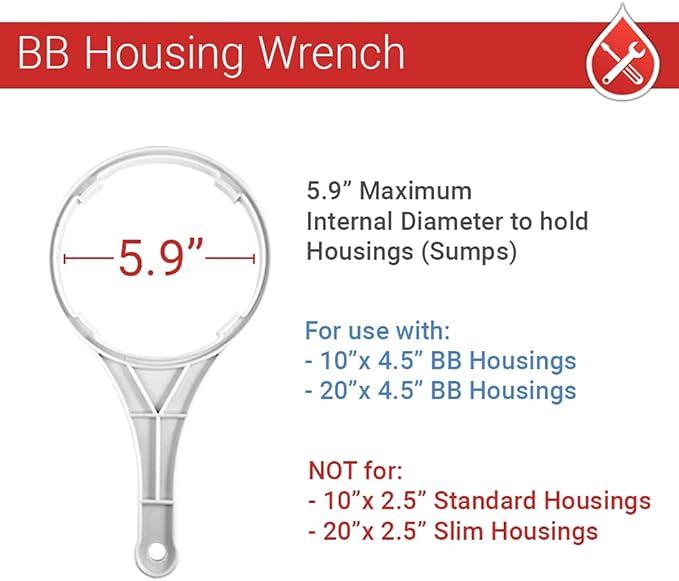 BB Housing Wrench

5.9”

5.9” Maximum Internal Diameter to hold Housings (Sumps)

For use with:
- 10”x 4.5” BB Housings
- 20”x 4.5” BB Housings

NOT for:
- 10”x 2.5” Standard Housings
- 20”x 2.5” Slim Housings